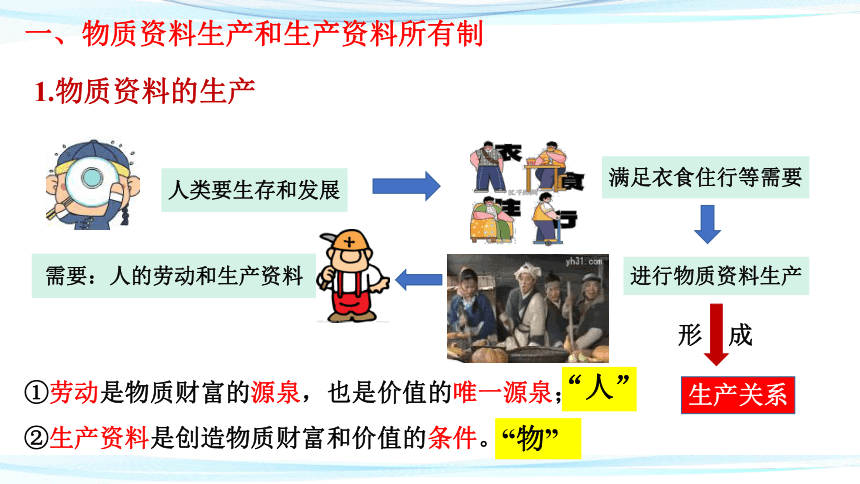 一、物质资料生产和生产资料所有制

1.物质资料的生产

人类要生存和发展

衣 食 住 行

满足衣食住行等需要

需要：人的劳动和生产资料

yh31.com

进行物质资料生产

形 成

生产关系

①劳动是物质财富的源泉，也是价值的唯一源泉；“人”

②生产资料是创造物质财富和价值的条件。“物”